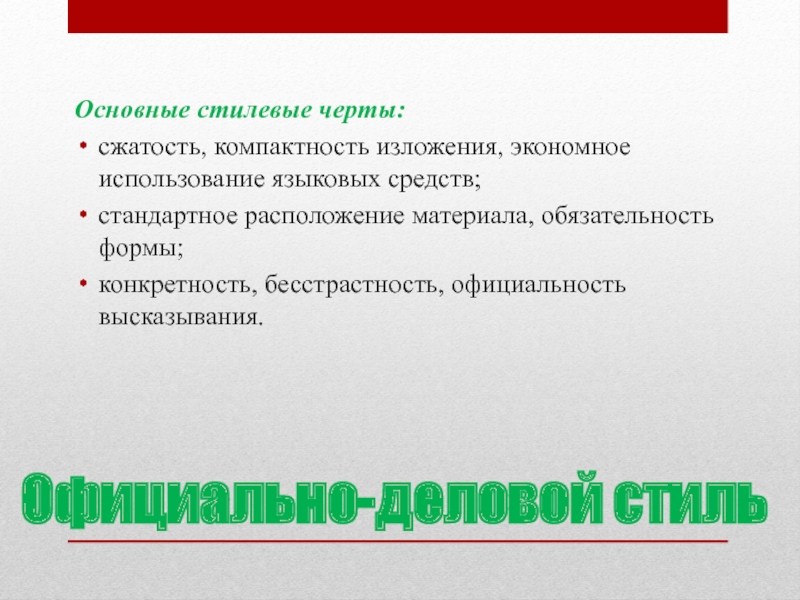 Основные стилевые черты:

• сжатость, компактность изложения, экономное использование языковых средств;

• стандартное расположение материала, обязательность формы;

• конкретность, бесстрастность, официальность высказывания.

Официально-деловой стиль